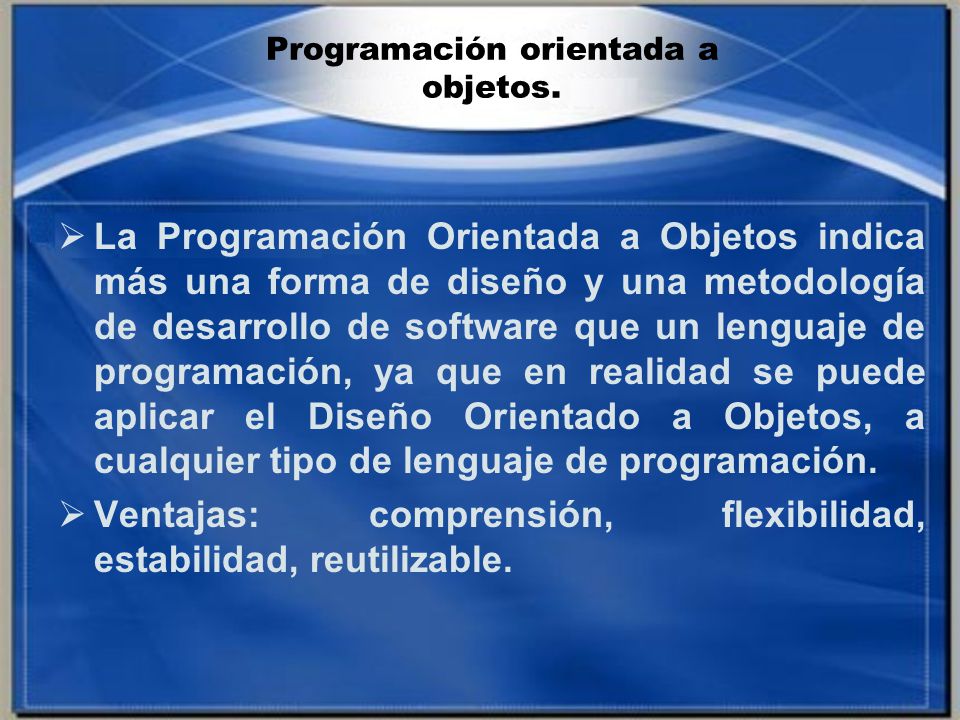 Programación orientada a objetos.

➢ La Programación Orientada a Objetos indica más una forma de diseño y una metodología de desarrollo de software que un lenguaje de programación, ya que en realidad se puede aplicar el Diseño Orientado a Objetos, a cualquier tipo de lenguaje de programación.

➢ Ventajas: comprensión, flexibilidad, estabilidad, reutilizable.